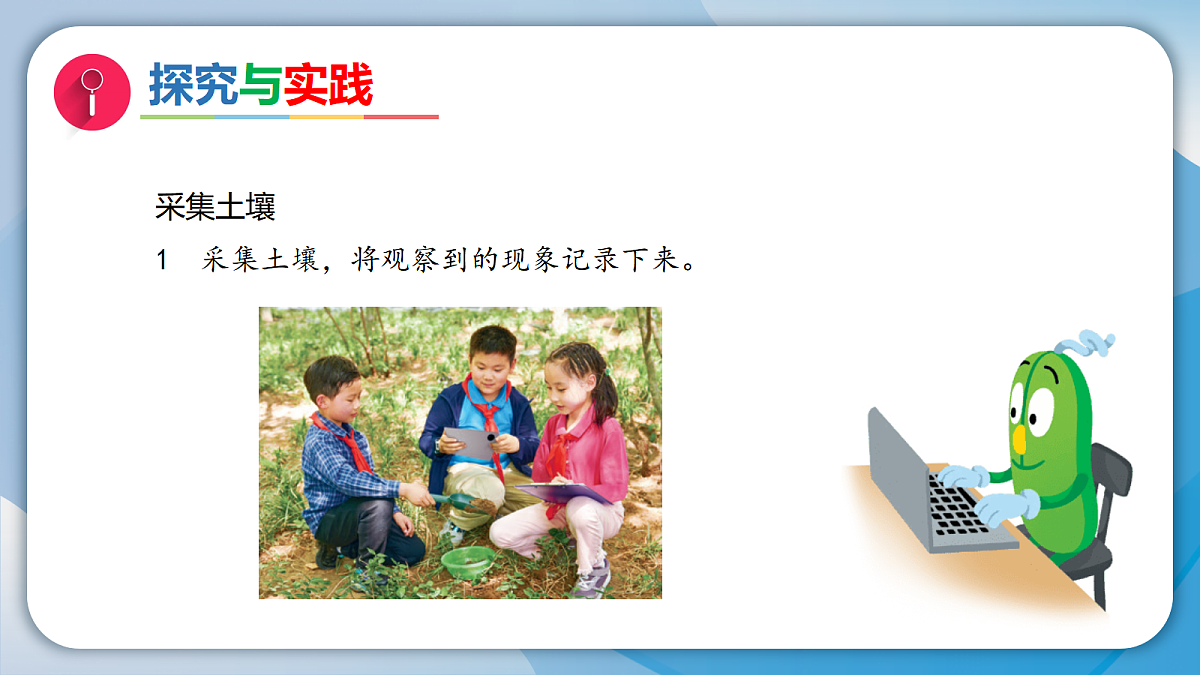 探究与实践

采集土壤

1　采集土壤，将观察到的现象记录下来。